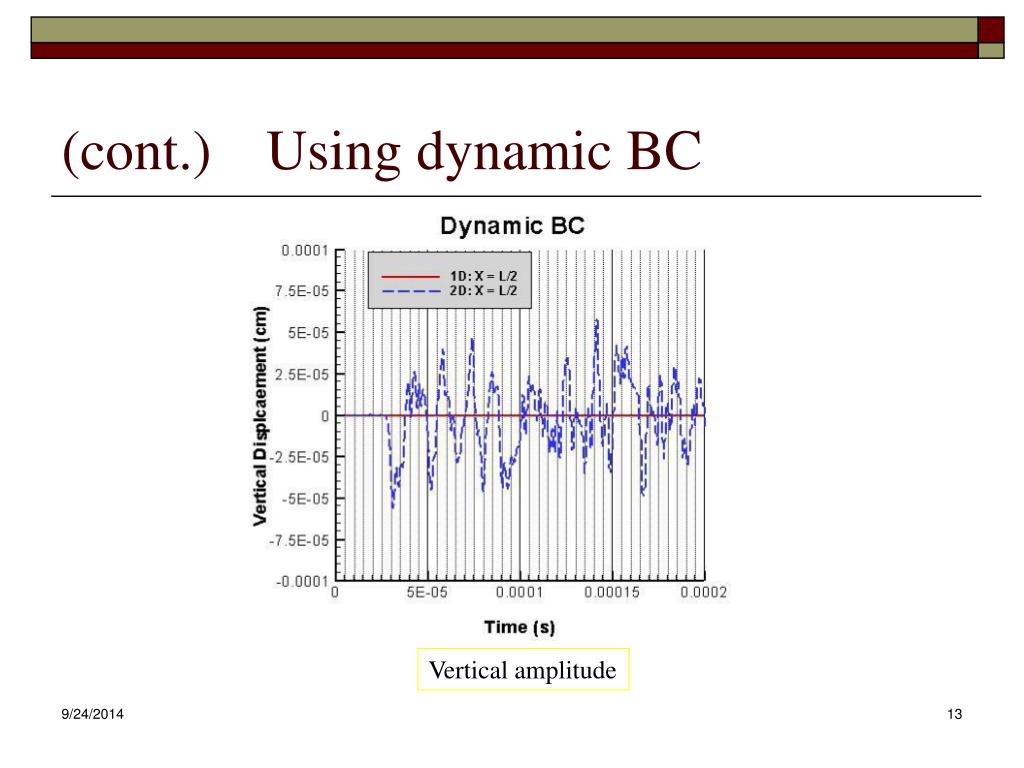 (cont.) Using dynamic BC

Dynamic BC

1D: X = L/2
2D: X = L/2

Vertical Displcaement (cm)

0.0001
7.5E-05
5E-05
2.5E-05
0
-2.5E-05
-5E-05
-7.5E-05
-0.0001

0
5E-05
0.0001
0.00015
0.0002

Time (s)

Vertical amplitude

9/24/2014

13